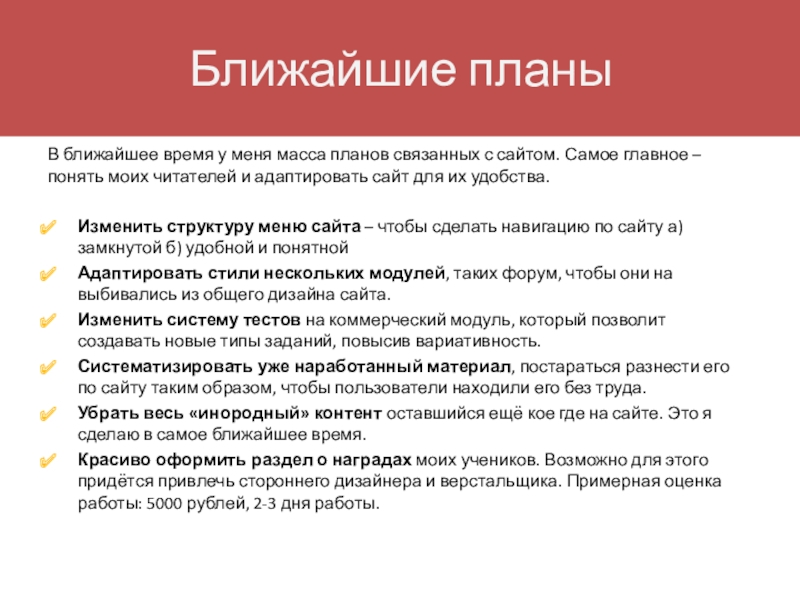 Ближайшие планы

В ближайшее время у меня масса планов связанных с сайтом. Самое главное – понять моих читателей и адаптировать сайт для их удобства.

Изменить структуру меню сайта – чтобы сделать навигацию по сайту а) замкнутой б) удобной и понятной
Адаптировать стили нескольких модулей, таких форум, чтобы они на выбивались из общего дизайна сайта.
Изменить систему тестов на коммерческий модуль, который позволит создавать новые типы заданий, повысив вариативность.
Систематизировать уже наработанный материал, постараться разнести его по сайту таким образом, чтобы пользователи находили его без труда.
Убрать весь «инородный» контент оставшийся ещё кое где на сайте. Это я сделаю в самое ближайшее время.
Красиво оформить раздел о наградах моих учеников. Возможно для этого придётся привлечь стороннего дизайнера и верстальщика. Примерная оценка работы: 5000 рублей, 2-3 дня работы.